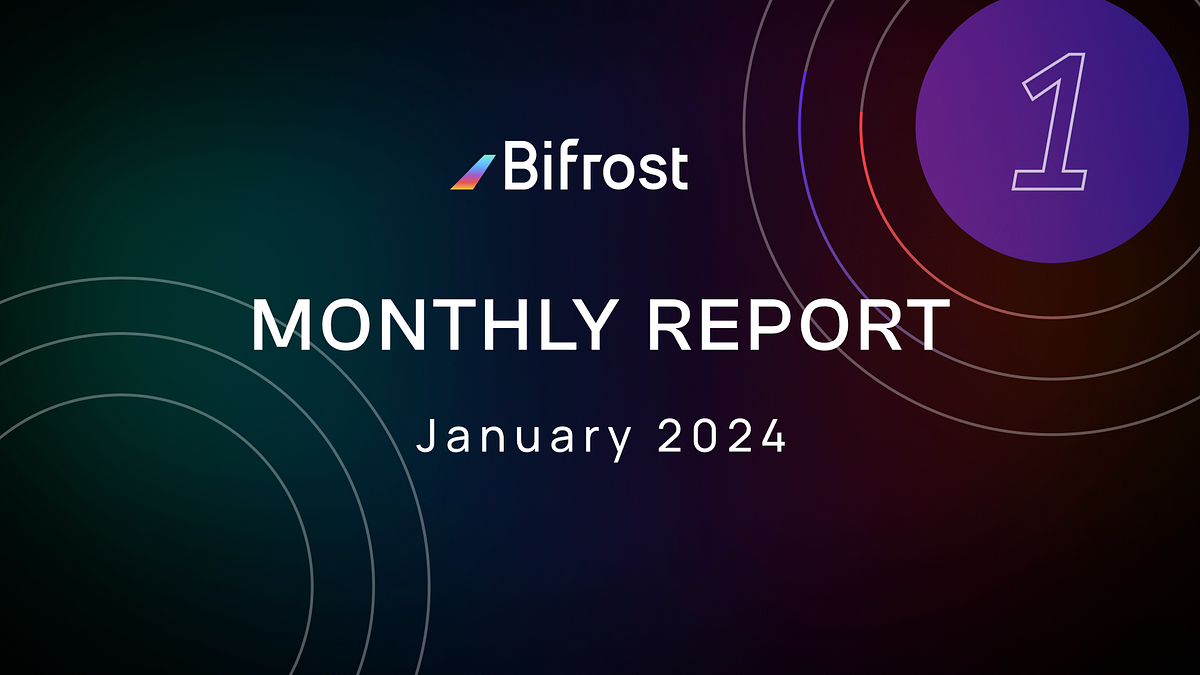 1

Bifrost

MONTHLY REPORT

January 2024